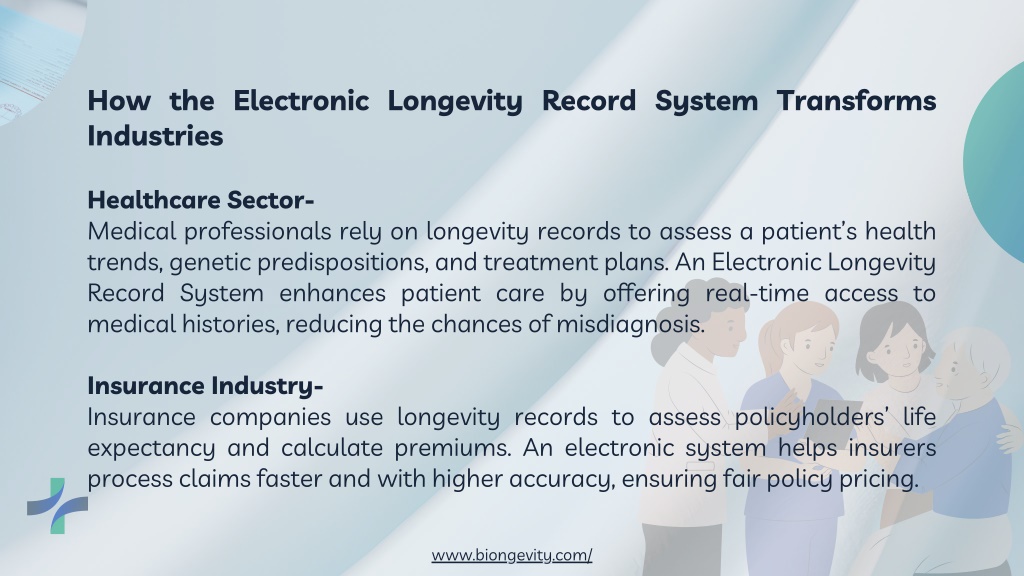 How the Electronic Longevity Record System Transforms Industries

Healthcare Sector-
Medical professionals rely on longevity records to assess a patient's health trends, genetic predispositions, and treatment plans. An Electronic Longevity Record System enhances patient care by offering real-time access to medical histories, reducing the chances of misdiagnosis.

Insurance Industry-
Insurance companies use longevity records to assess policyholders' life expectancy and calculate premiums. An electronic system helps insurers process claims faster and with higher accuracy, ensuring fair policy pricing.

www.biongevity.com/